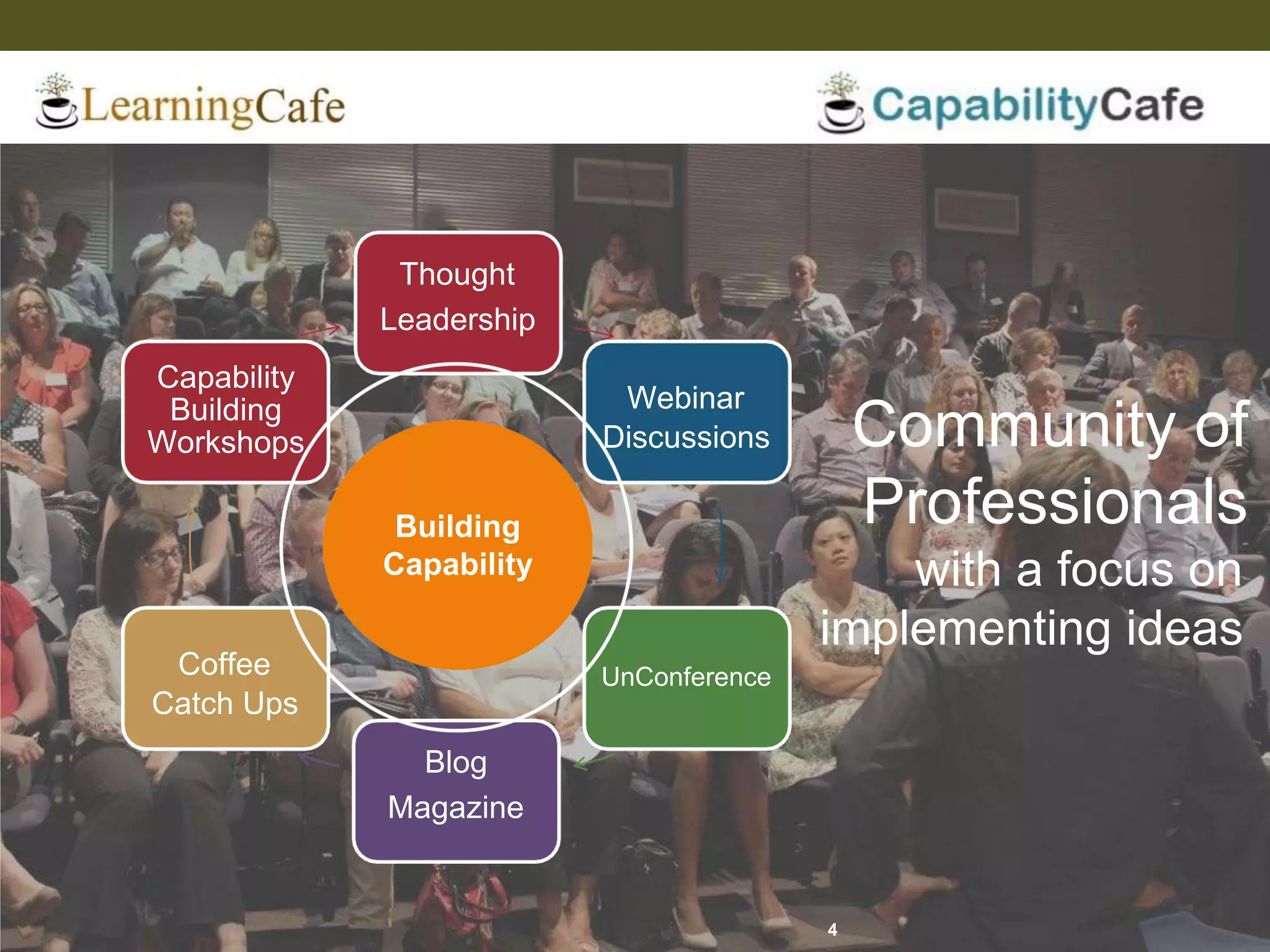 LearningCafe

CapabilityCafe

Thought Leadership

Webinar Discussions

UnConference

Blog Magazine

Coffee Catch Ups

Capability Building Workshops

Building Capability

Community of Professionals with a focus on implementing ideas

4